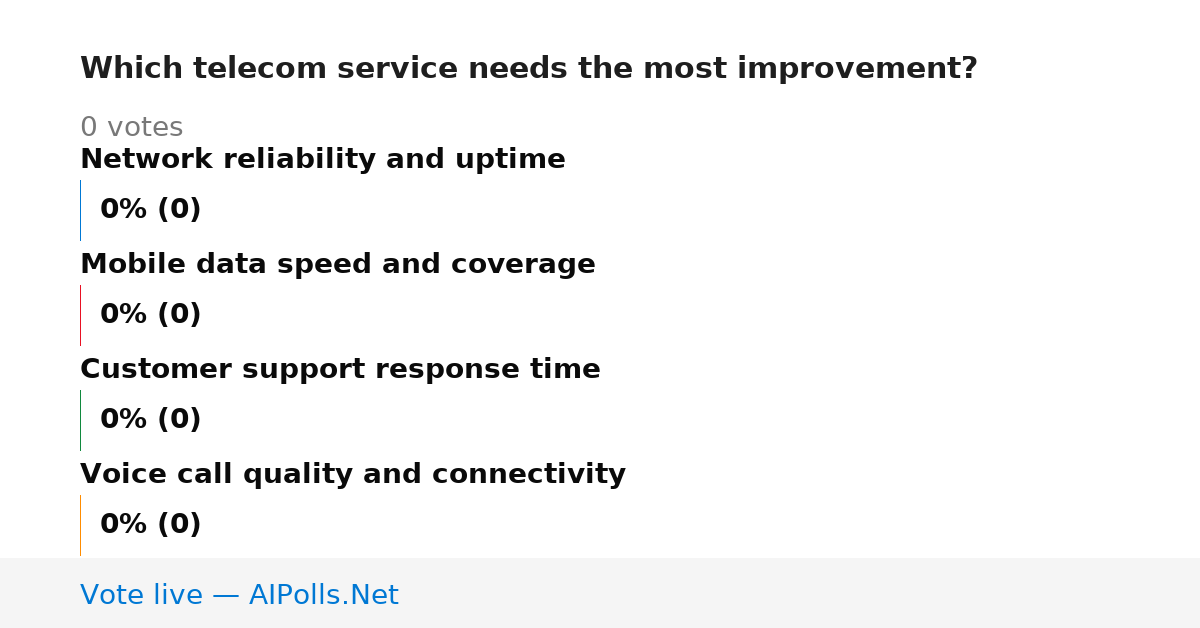 Which telecom service needs the most improvement?

0 votes

Network reliability and uptime

0% (0)

Mobile data speed and coverage

0% (0)

Customer support response time

0% (0)

Voice call quality and connectivity

0% (0)

Vote live — AIPolls.Net